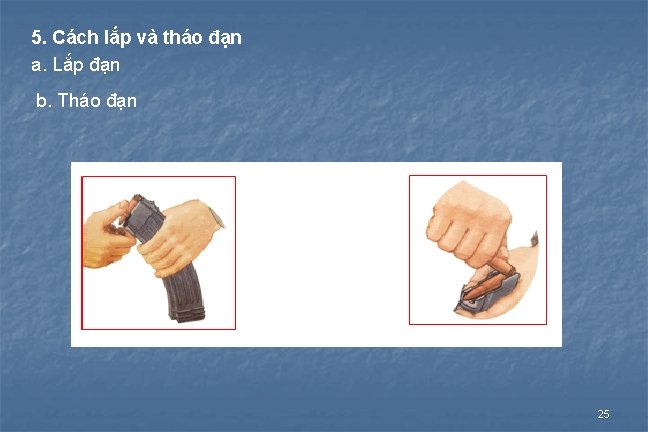 5. Cách lắp và tháo đạn

a. Lắp đạn

b. Tháo đạn

25